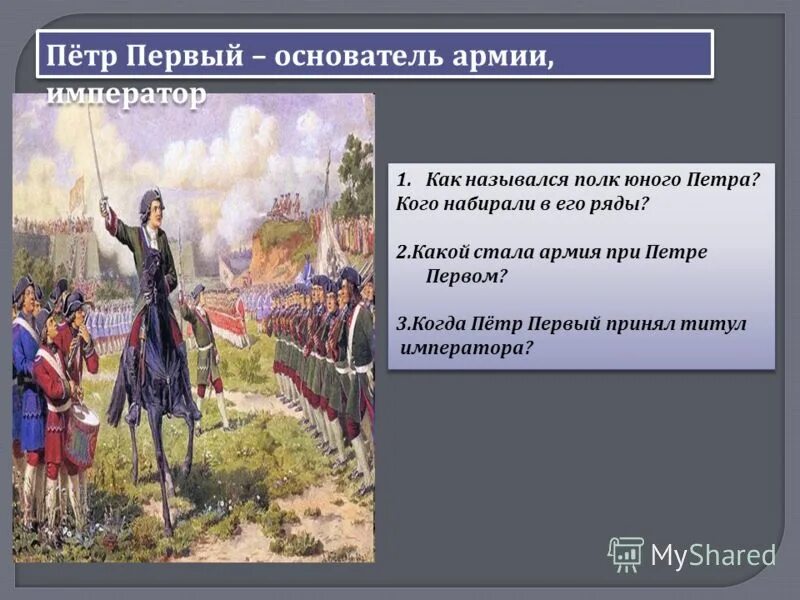 Пётр Первый – основатель армии, император

1. Как назывался полк юного Петра? Кого набирали в его ряды?

2.Какой стала армия при Петре Первом?

3.Когда Пётр Первый принял титул императора?

MyShared